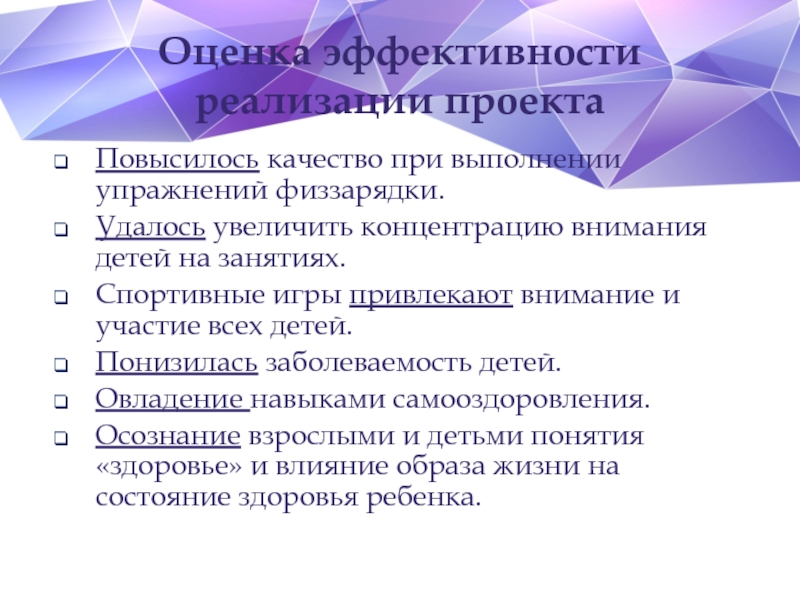 Оценка эффективности реализации проекта

Повысилось качество при выполнении упражнений физзарядки.

Удалось увеличить концентрацию внимания детей на занятиях.

Спортивные игры привлекают внимание и участие всех детей.

Понизилась заболеваемость детей.

Овладение навыками самооздоровления.

Осознание взрослыми и детьми понятия «здоровье» и влияние образа жизни на состояние здоровья ребенка.